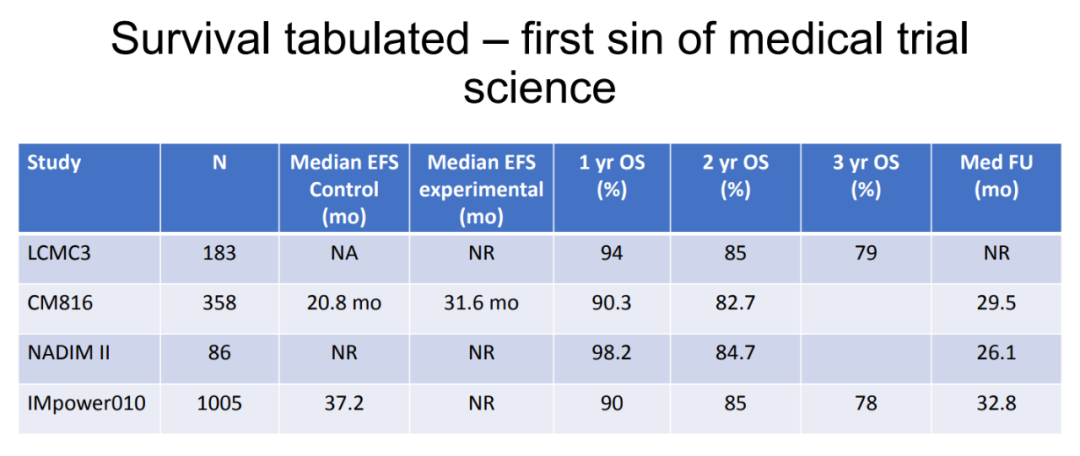 Survival tabulated – first sin of medical trial science

| Study | N | Median EFS Control (mo) | Median EFS experimental (mo) | 1 yr OS (%) | 2 yr OS (%) | 3 yr OS (%) | Med FU (mo) |
|---|---|---|---|---|---|---|---|
| LCMC3 | 183 | NA | NR | 94 | 85 | 79 | NR |
| CM816 | 358 | 20.8 mo | 31.6 mo | 90.3 | 82.7 | | 29.5 |
| NADIM II | 86 | NR | NR | 98.2 | 84.7 | | 26.1 |
| IMpower010 | 1005 | 37.2 | NR | 90 | 85 | 78 | 32.8 |